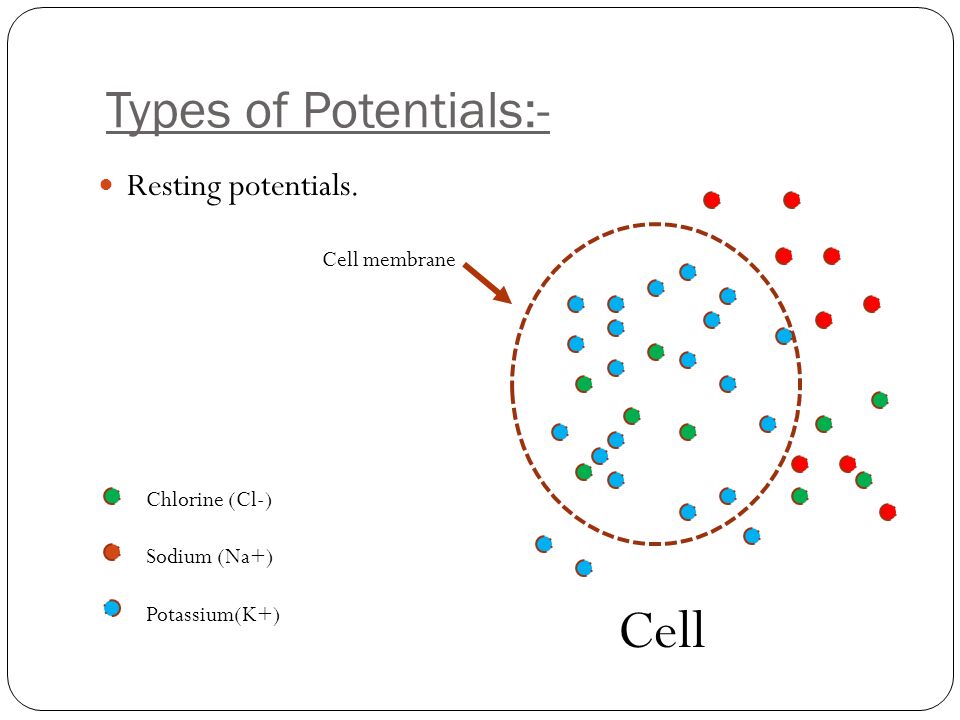 Types of Potentials:-

Resting potentials.

Cell membrane

Chlorine (Cl-)

Sodium (Na+)

Potassium(K+)

Cell